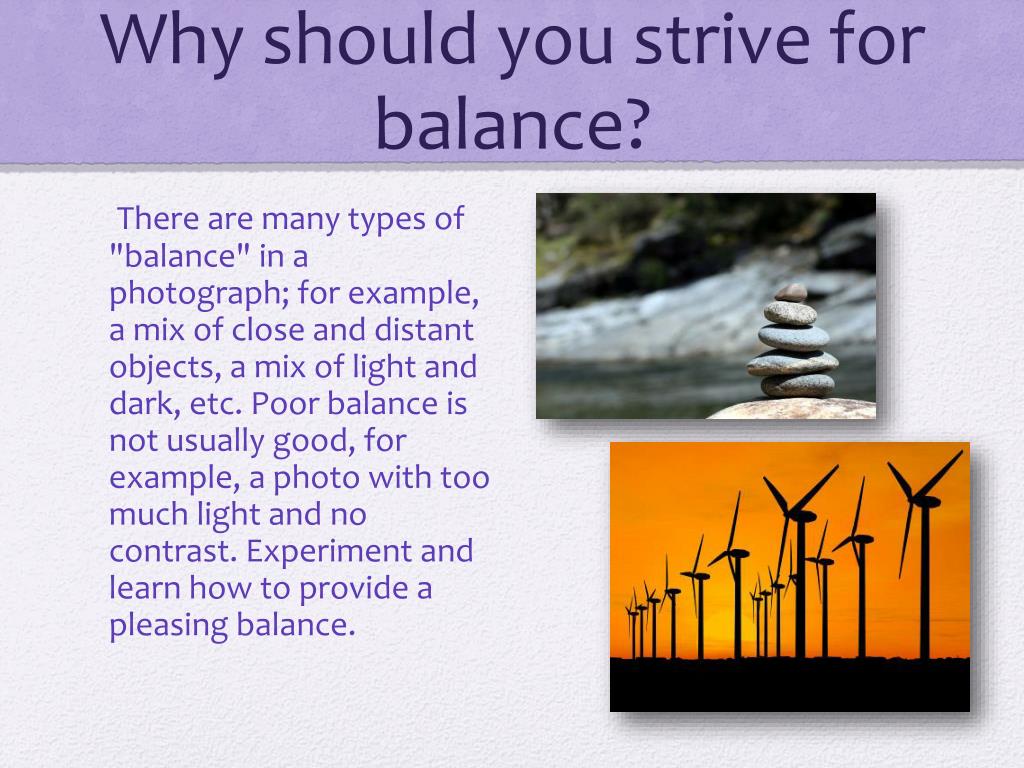 Why should you strive for balance?

There are many types of "balance" in a photograph; for example, a mix of close and distant objects, a mix of light and dark, etc. Poor balance is not usually good, for example, a photo with too much light and no contrast. Experiment and learn how to provide a pleasing balance.